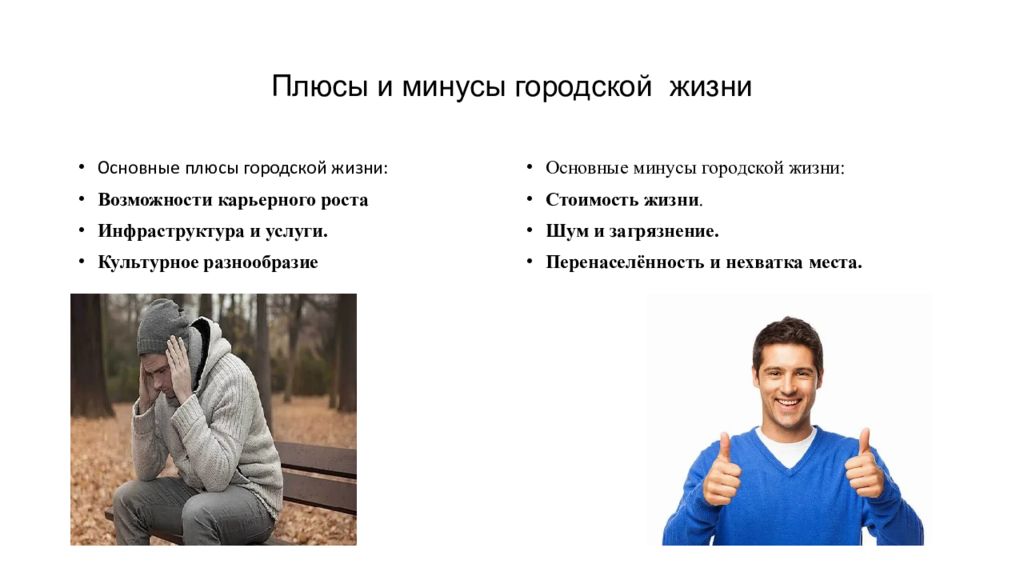 Плюсы и минусы городской жизни

• Основные плюсы городской жизни:
• Возможности карьерного роста
• Инфраструктура и услуги.
• Культурное разнообразие

• Основные минусы городской жизни:
• Стоимость жизни.
• Шум и загрязнение.
• Перенаселённость и нехватка места.